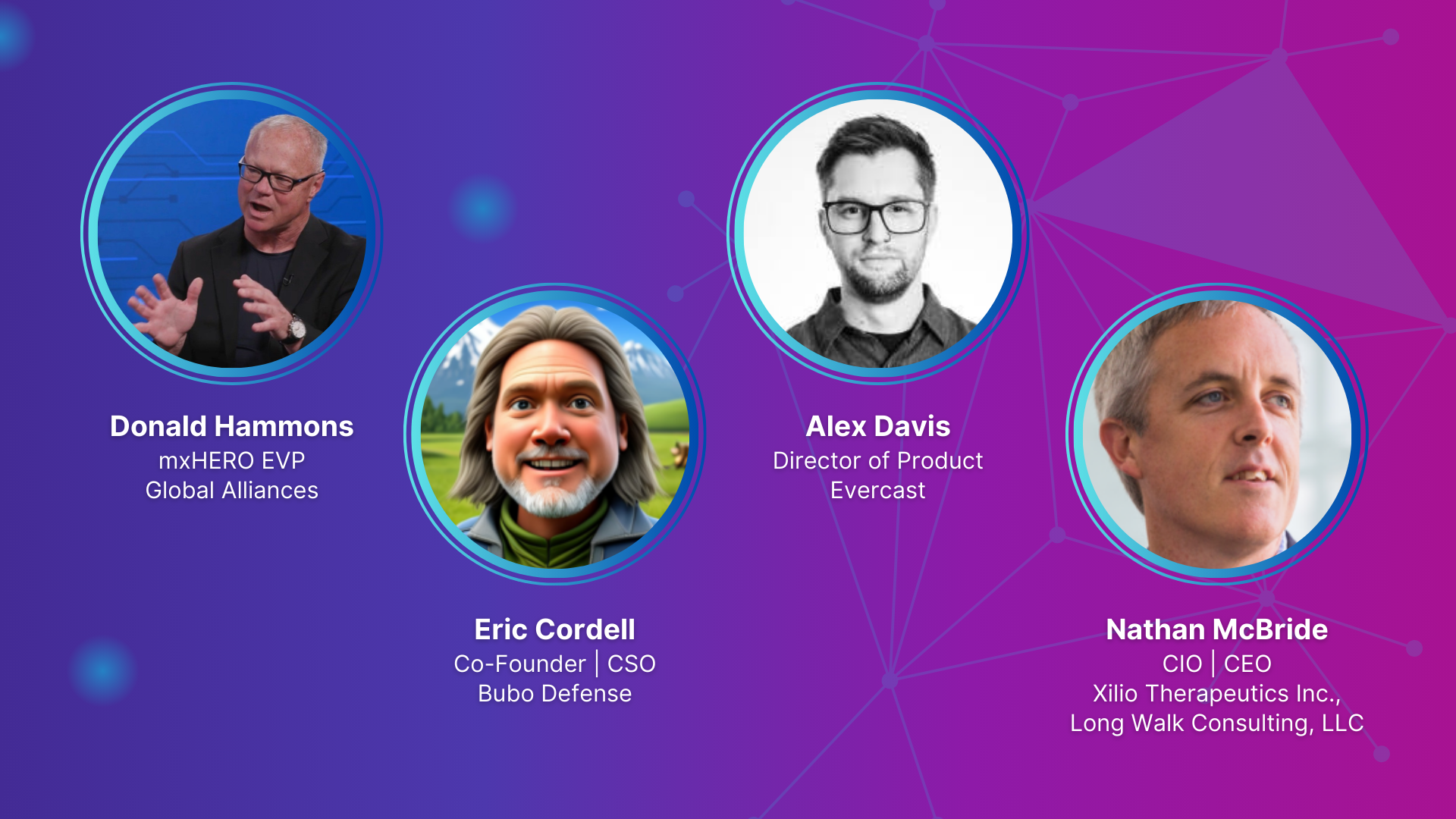 Donald Hammons
mxHERO EVP
Global Alliances

Eric Cordell
Co-Founder | CSO
Bubo Defense

Alex Davis
Director of Product
Evercast

Nathan McBride
CIO | CEO
Xilio Therapeutics Inc.,
Long Walk Consulting, LLC